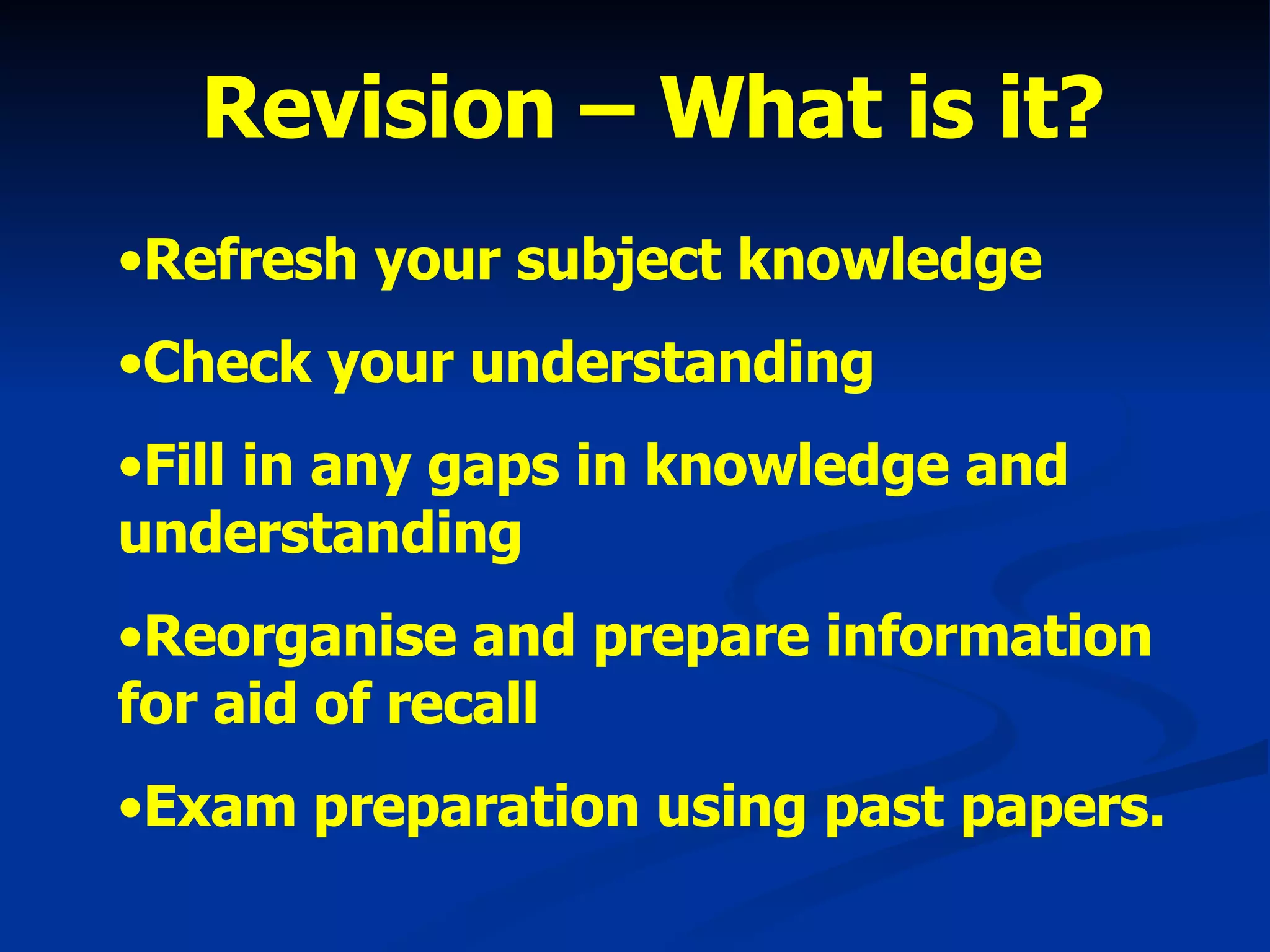 Revision – What is it?

•Refresh your subject knowledge

•Check your understanding

•Fill in any gaps in knowledge and understanding

•Reorganise and prepare information for aid of recall

•Exam preparation using past papers.